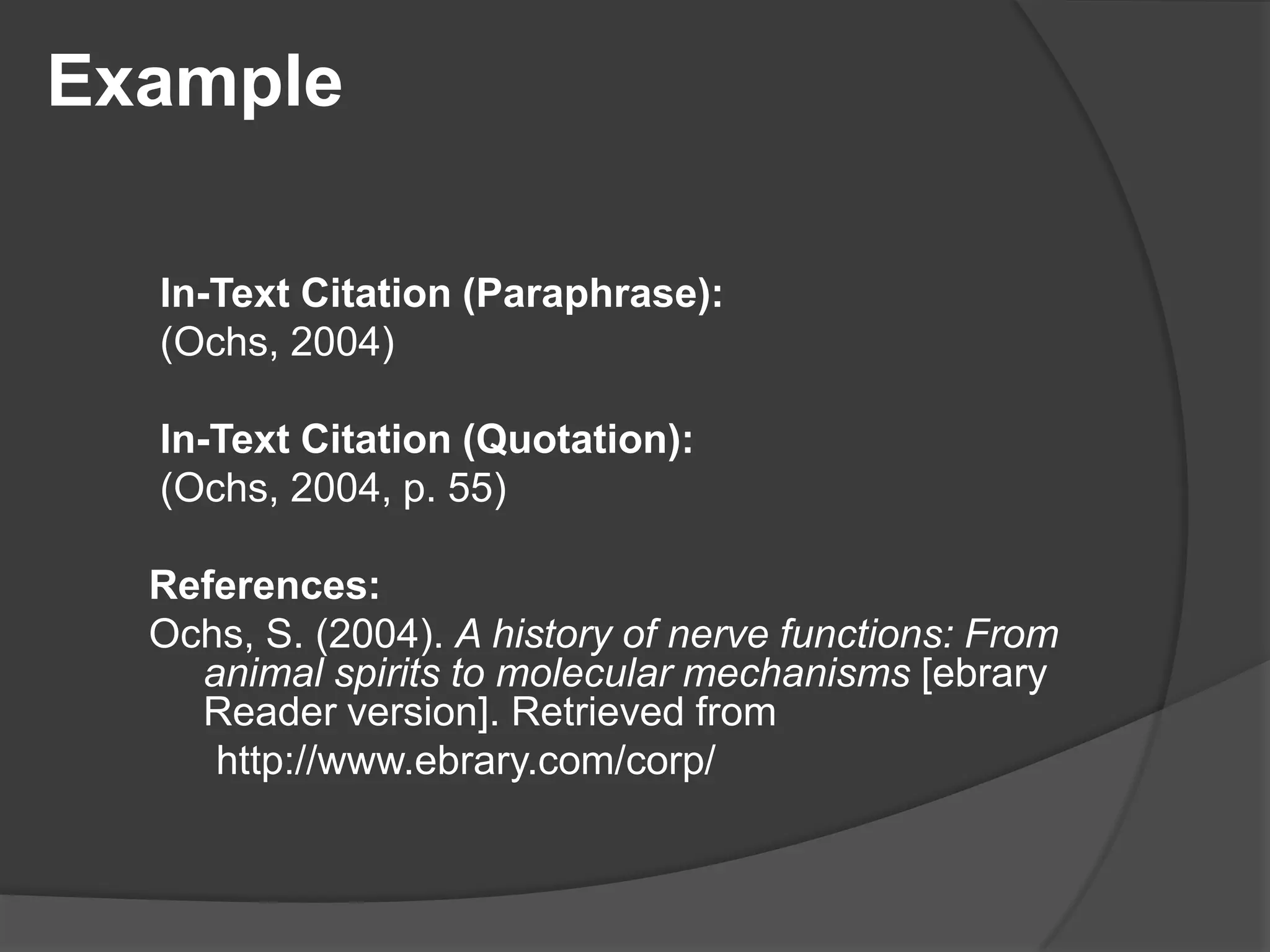 Example

In-Text Citation (Paraphrase):
(Ochs, 2004)

In-Text Citation (Quotation):
(Ochs, 2004, p. 55)

References:
Ochs, S. (2004). A history of nerve functions: From animal spirits to molecular mechanisms [ebrary Reader version]. Retrieved from http://www.ebrary.com/corp/